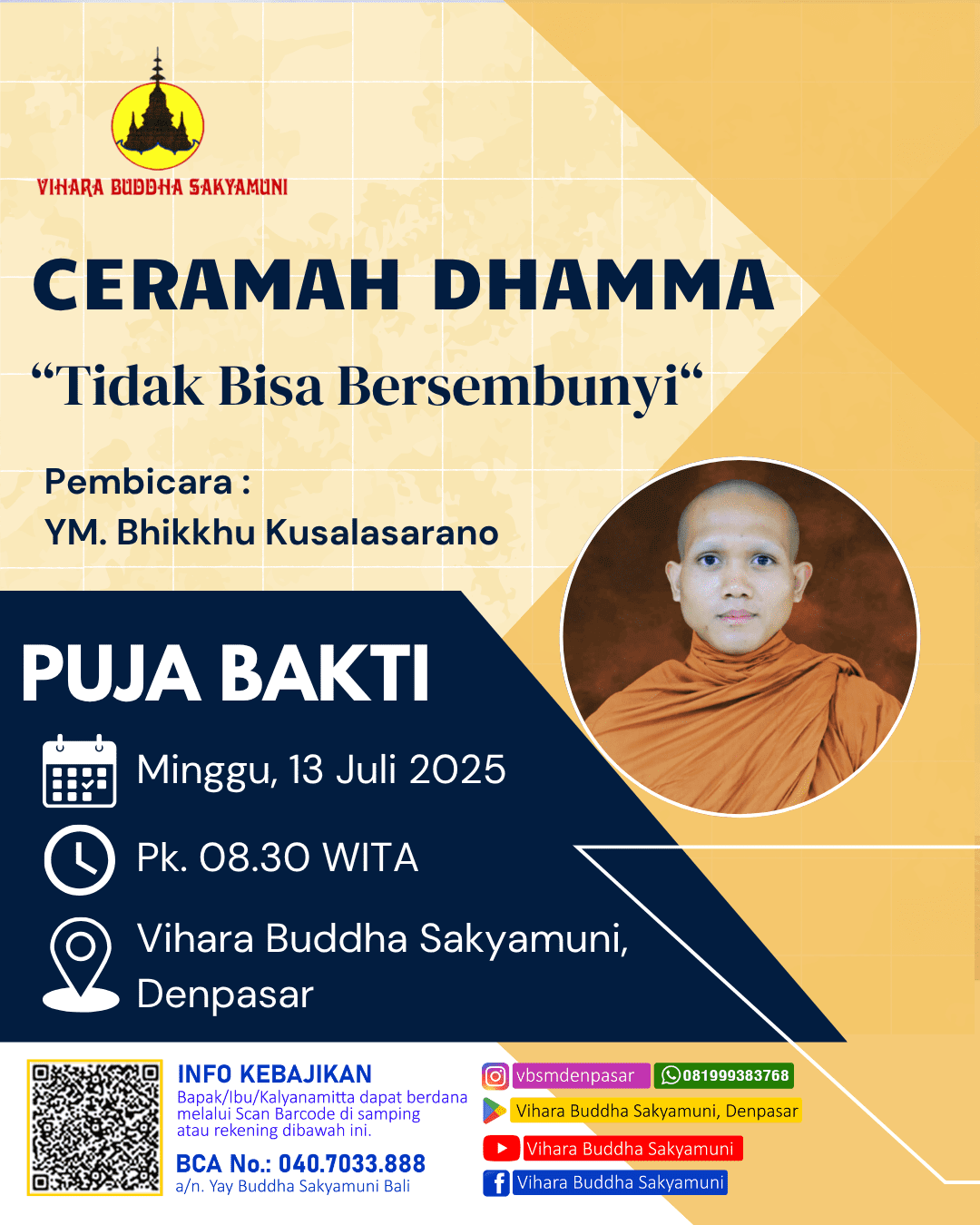 VIHARA BUDDHA SAKYAMUNI

CERAMAH DHAMMA

“Tidak Bisa Bersembunyi“

Pembicara :
YM. Bhikkhu Kusalasarano

PUJA BAKTI

Minggu, 13 Juli 2025

Pk. 08.30 WITA

Vihara Buddha Sakyamuni, Denpasar

INFO KEBAJIKAN
Bapak/Ibu/Kalyanamitta dapat berdana melalui Scan Barcode di samping atau rekening dibawah ini.
BCA No.: 040.7033.888
a/n. Yay Buddha Sakyamuni Bali

vbsmdenpasar
081999383768
Vihara Buddha Sakyamuni, Denpasar
Vihara Buddha Sakyamuni
Vihara Buddha Sakyamuni